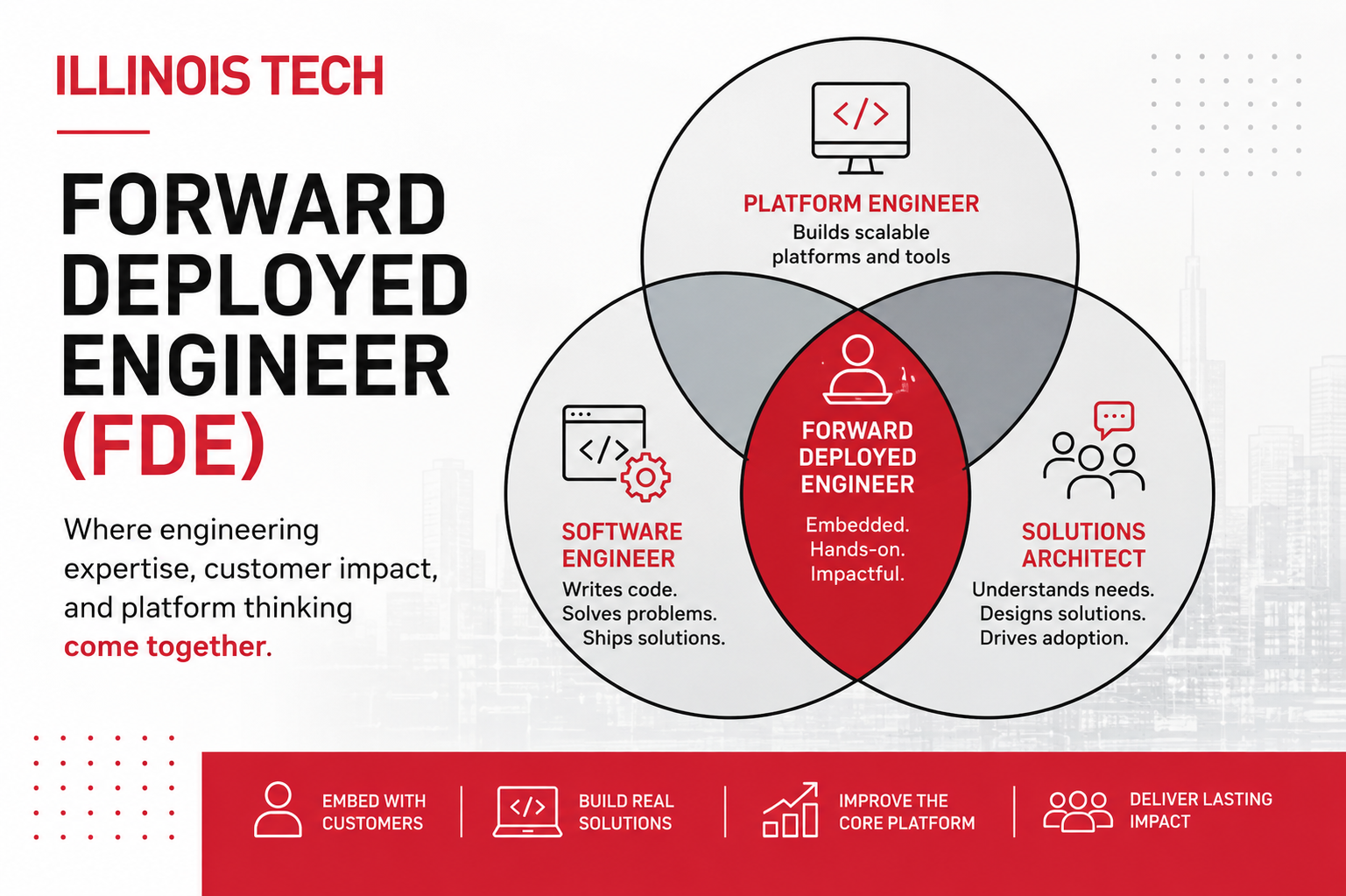 ILLINOIS TECH

FORWARD DEPLOYED ENGINEER (FDE)

Where engineering expertise, customer impact, and platform thinking come together.

</>

PLATFORM ENGINEER
Builds scalable platforms and tools

</>

SOFTWARE ENGINEER
Writes code.
Solves problems.
Ships solutions.

FORWARD DEPLOYED ENGINEER
Embedded.
Hands-on.
Impactful.

SOLUTIONS ARCHITECT
Understands needs.
Designs solutions.
Drives adoption.

EMBED WITH CUSTOMERS

</>

BUILD REAL SOLUTIONS

IMPROVE THE CORE PLATFORM

DELIVER LASTING IMPACT